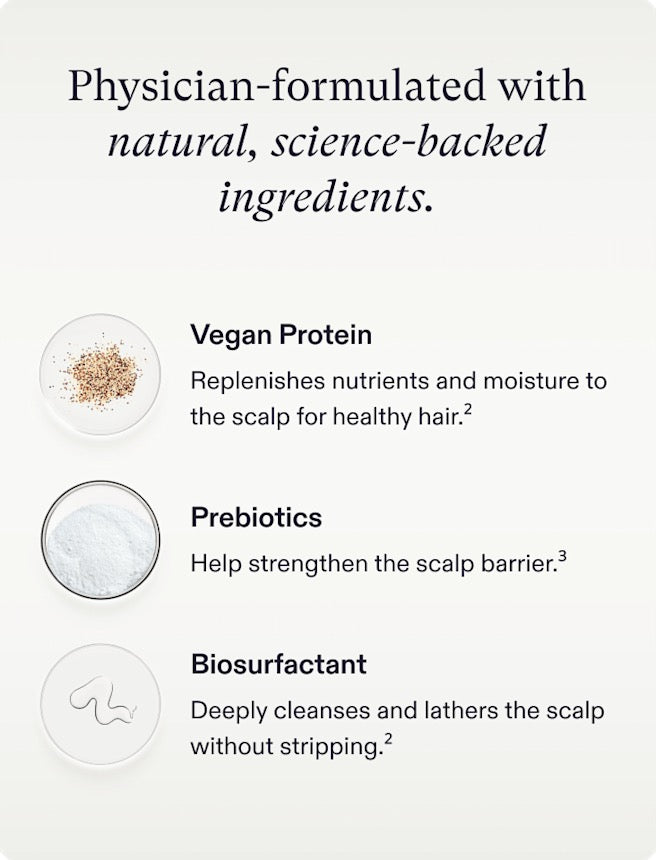 Physician-formulated with natural, science-backed ingredients.

Vegan Protein

Replenishes nutrients and moisture to the scalp for healthy hair.$^2$

Prebiotics

Help strengthen the scalp barrier.$^3$

Biosurfactant

Deeply cleanses and lathers the scalp without stripping.$^2$